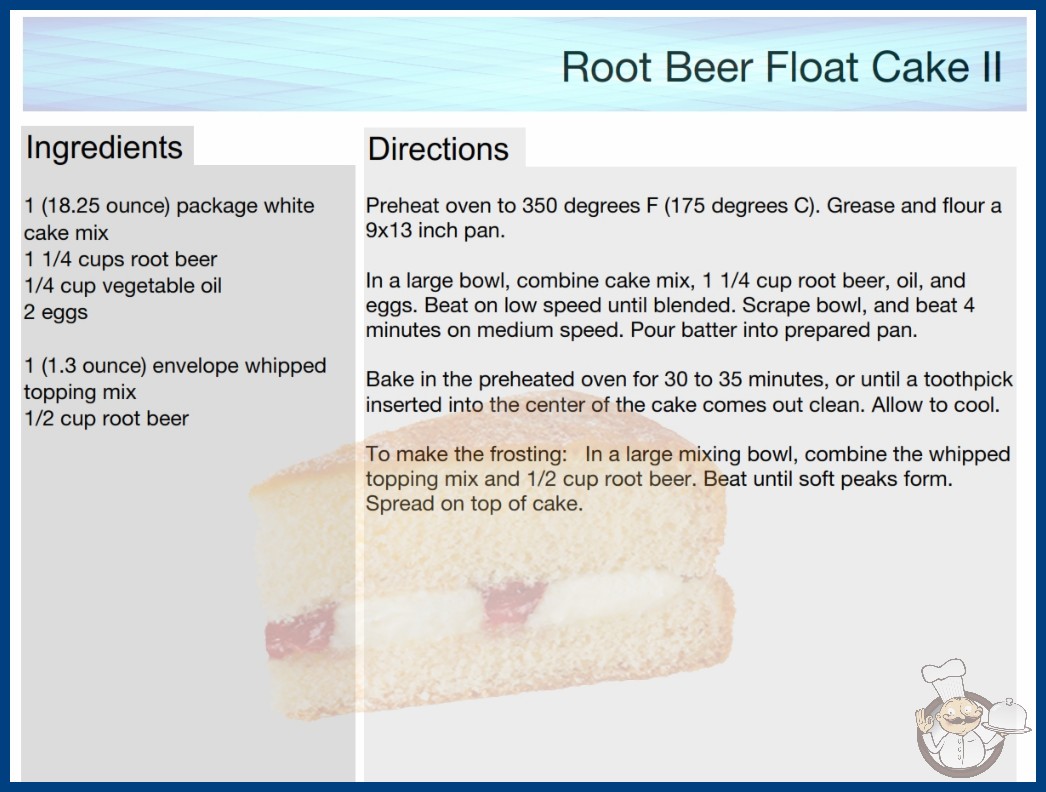 Root Beer Float Cake II

Ingredients

1 (18.25 ounce) package white cake mix
1 1/4 cups root beer
1/4 cup vegetable oil
2 eggs

1 (1.3 ounce) envelope whipped topping mix
1/2 cup root beer

Directions

Preheat oven to 350 degrees F (175 degrees C). Grease and flour a 9x13 inch pan.

In a large bowl, combine cake mix, 1 1/4 cup root beer, oil, and eggs. Beat on low speed until blended. Scrape bowl, and beat 4 minutes on medium speed. Pour batter into prepared pan.

Bake in the preheated oven for 30 to 35 minutes, or until a toothpick inserted into the center of the cake comes out clean. Allow to cool.

To make the frosting: In a large mixing bowl, combine the whipped topping mix and 1/2 cup root beer. Beat until soft peaks form. Spread on top of cake.